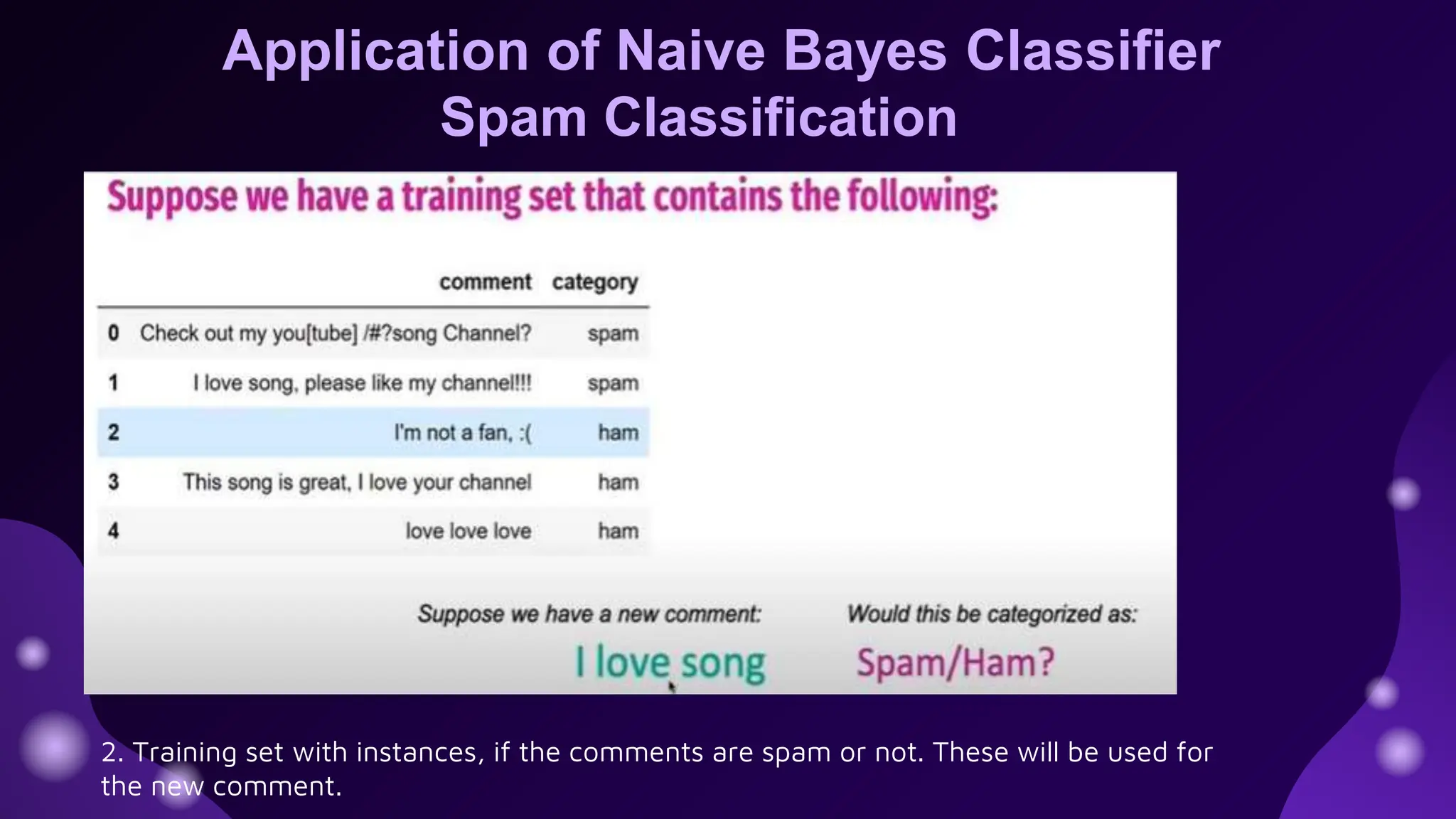 Application of Naive Bayes Classifier
Spam Classification

Suppose we have a training set that contains the following:

| | comment | category |
|---|---|---|
| 0 | Check out my you[tube] /#?song Channel? | spam |
| 1 | I love song, please like my channel!!! | spam |
| 2 | I'm not a fan, :( | ham |
| 3 | This song is great, I love your channel | ham |
| 4 | love love love | ham |

Suppose we have a new comment:
I love song

Would this be categorized as:
Spam/Ham?

2. Training set with instances, if the comments are spam or not. These will be used for the new comment.